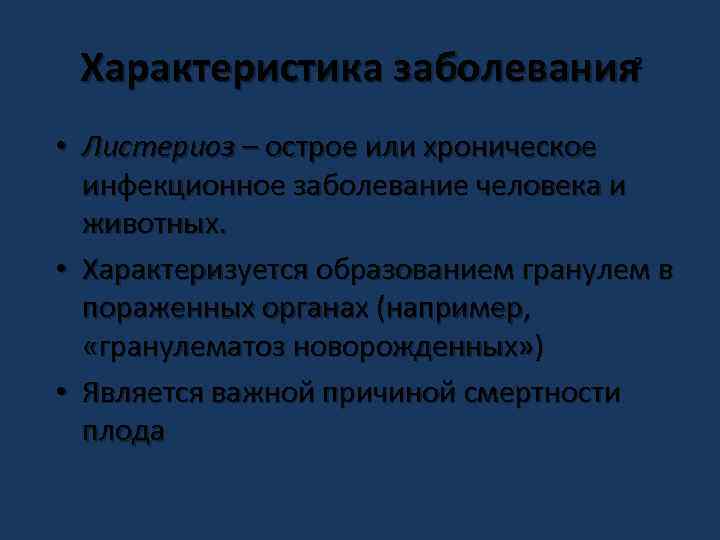 Характеристика заболевания

• Листериоз – острое или хроническое инфекционное заболевание человека и животных.

• Характеризуется образованием гранулем в пораженных органах (например, «гранулематоз новорожденных»)

• Является важной причиной смертности плода